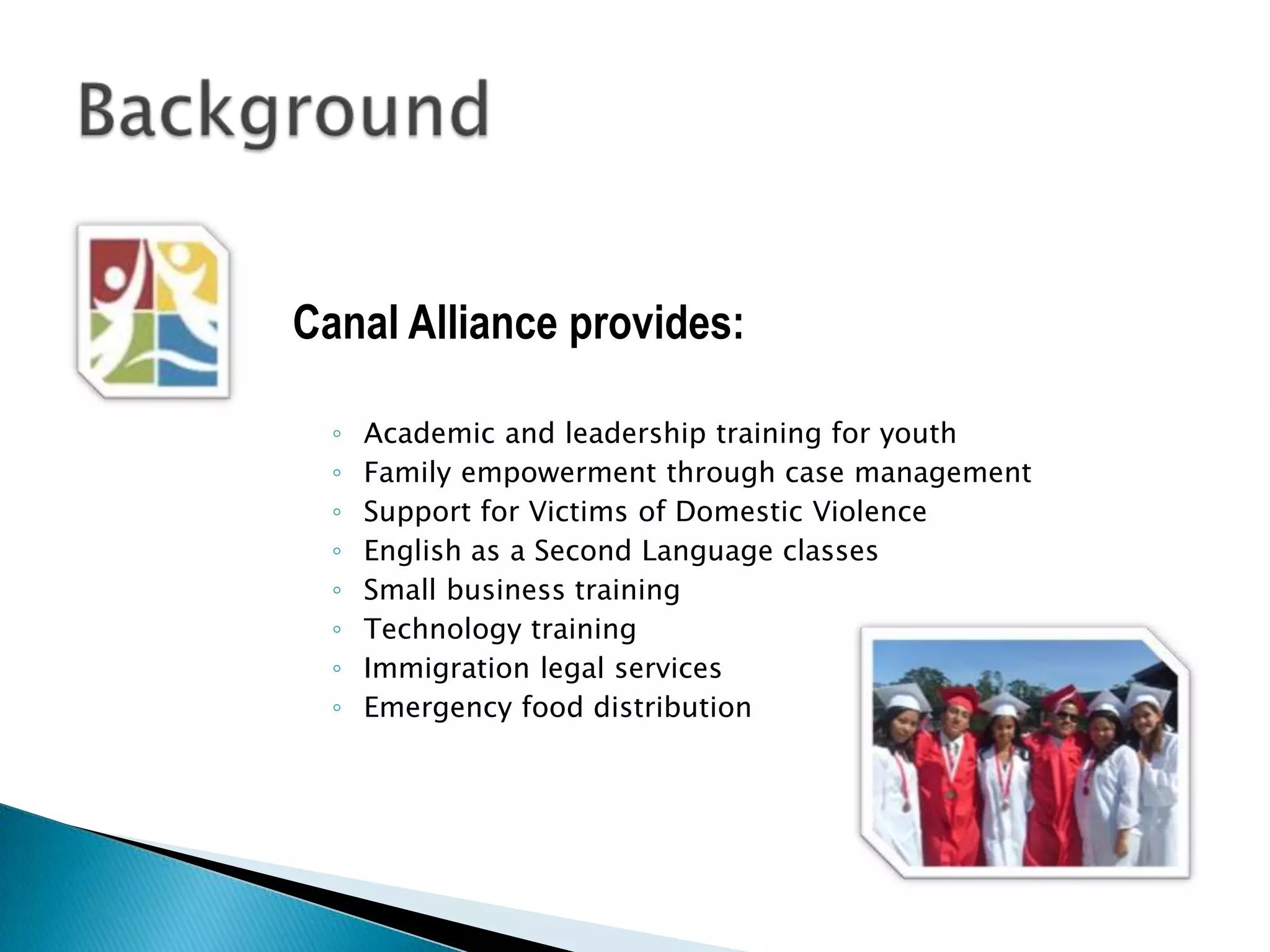 Background

Canal Alliance provides:

◦ Academic and leadership training for youth
◦ Family empowerment through case management
◦ Support for Victims of Domestic Violence
◦ English as a Second Language classes
◦ Small business training
◦ Technology training
◦ Immigration legal services
◦ Emergency food distribution